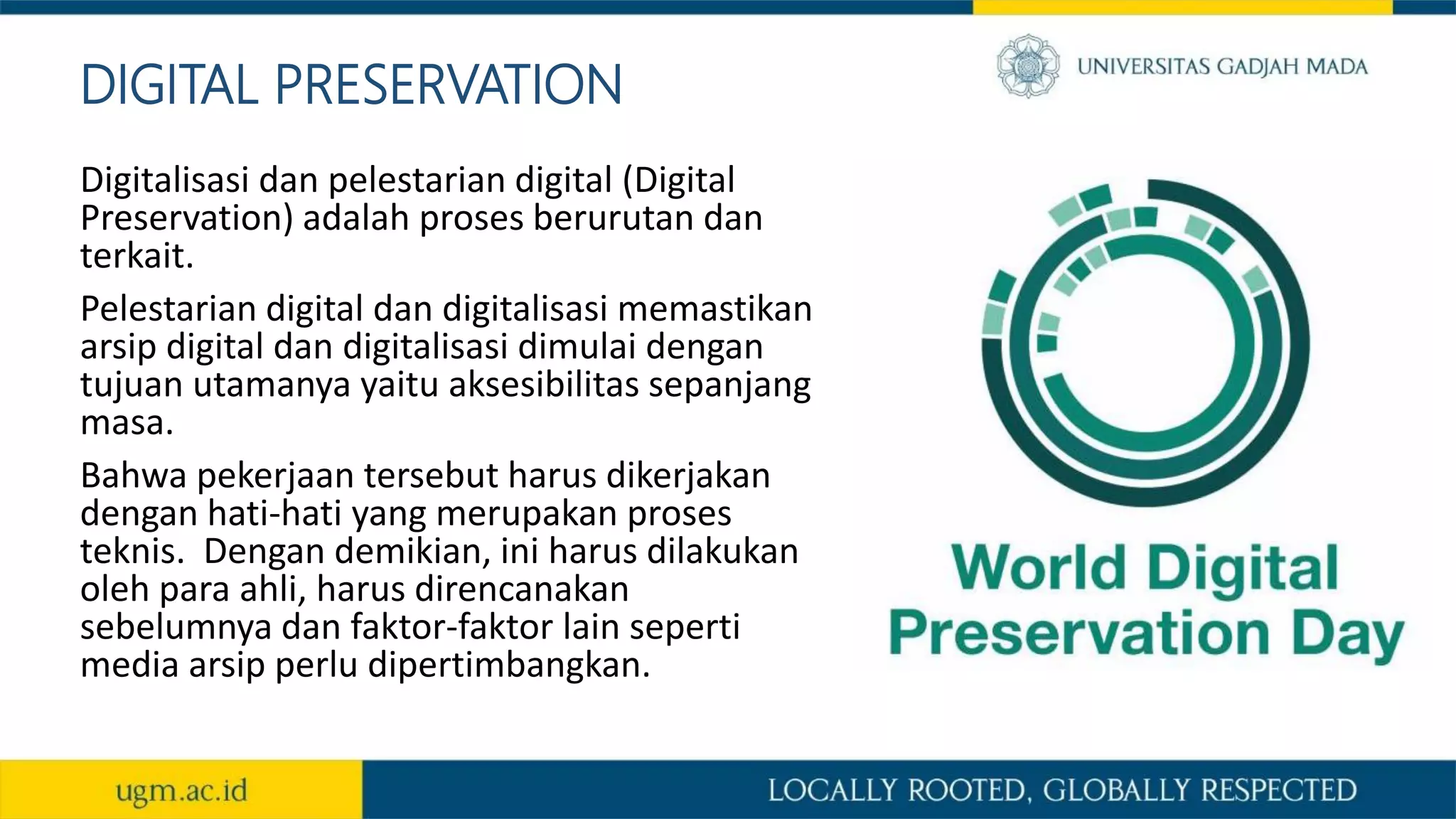 DIGITAL PRESERVATION

UNIVERSITAS GADJAH MADA

Digitalisasi dan pelestarian digital (Digital Preservation) adalah proses berurutan dan terkait.

Pelestarian digital dan digitalisasi memastikan arsip digital dan digitalisasi dimulai dengan tujuan utamanya yaitu aksesibilitas sepanjang masa.

Bahwa pekerjaan tersebut harus dikerjakan dengan hati-hati yang merupakan proses teknis.  Dengan demikian, ini harus dilakukan oleh para ahli, harus direncanakan sebelumnya dan faktor-faktor lain seperti media arsip perlu dipertimbangkan.

World Digital Preservation Day

ugm.ac.id

LOCALLY ROOTED, GLOBALLY RESPECTED